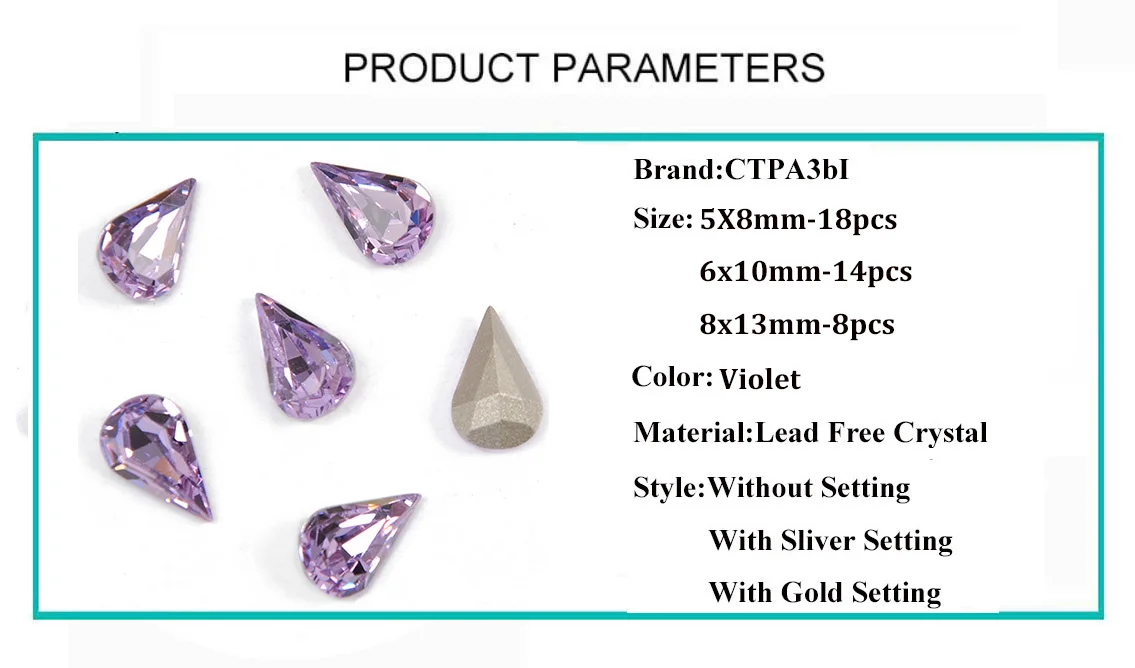 PRODUCT PARAMETERS

Brand:CTPA3bI

Size: 5X8mm-18pcs
6x10mm-14pcs
8x13mm-8pcs

Color: Violet

Material:Lead Free Crystal

Style:Without Setting
With Sliver Setting
With Gold Setting